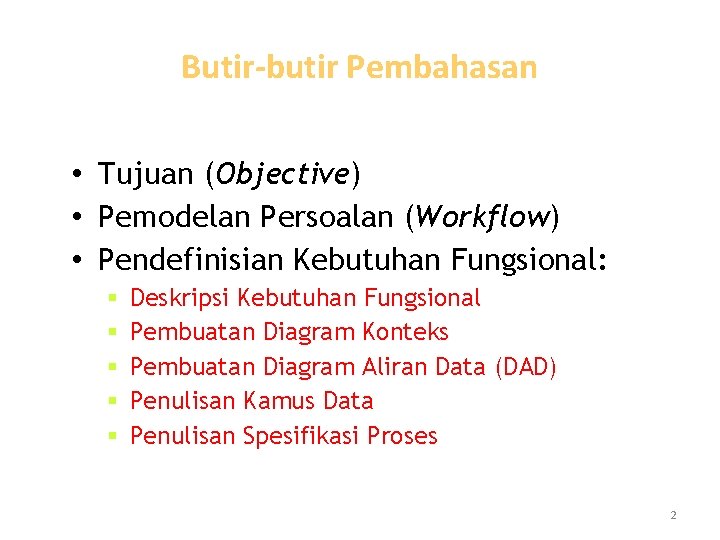 Butir-butir Pembahasan

• Tujuan (Objective)
• Pemodelan Persoalan (Workflow)
• Pendefinisian Kebutuhan Fungsional:
  ▪ Deskripsi Kebutuhan Fungsional
  ▪ Pembuatan Diagram Konteks
  ▪ Pembuatan Diagram Aliran Data (DAD)
  ▪ Penulisan Kamus Data
  ▪ Penulisan Spesifikasi Proses

2